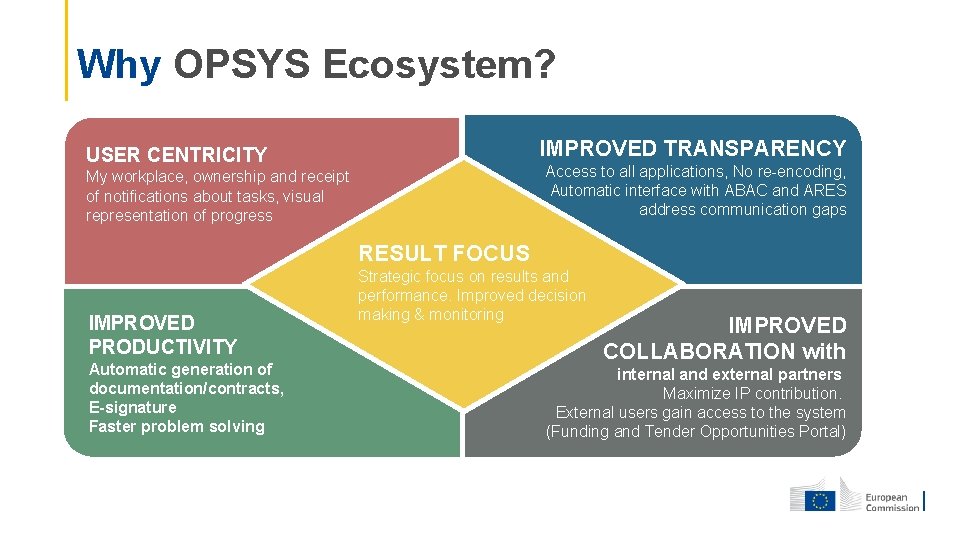 Why OPSYS Ecosystem?

USER CENTRICITY
My workplace, ownership and receipt of notifications about tasks, visual representation of progress

IMPROVED TRANSPARENCY
Access to all applications, No re-encoding, Automatic interface with ABAC and ARES address communication gaps

RESULT FOCUS
Strategic focus on results and performance. Improved decision making & monitoring

IMPROVED PRODUCTIVITY
Automatic generation of documentation/contracts, E-signature
Faster problem solving

IMPROVED COLLABORATION with internal and external partners
Maximize IP contribution.
External users gain access to the system (Funding and Tender Opportunities Portal)

European Commission